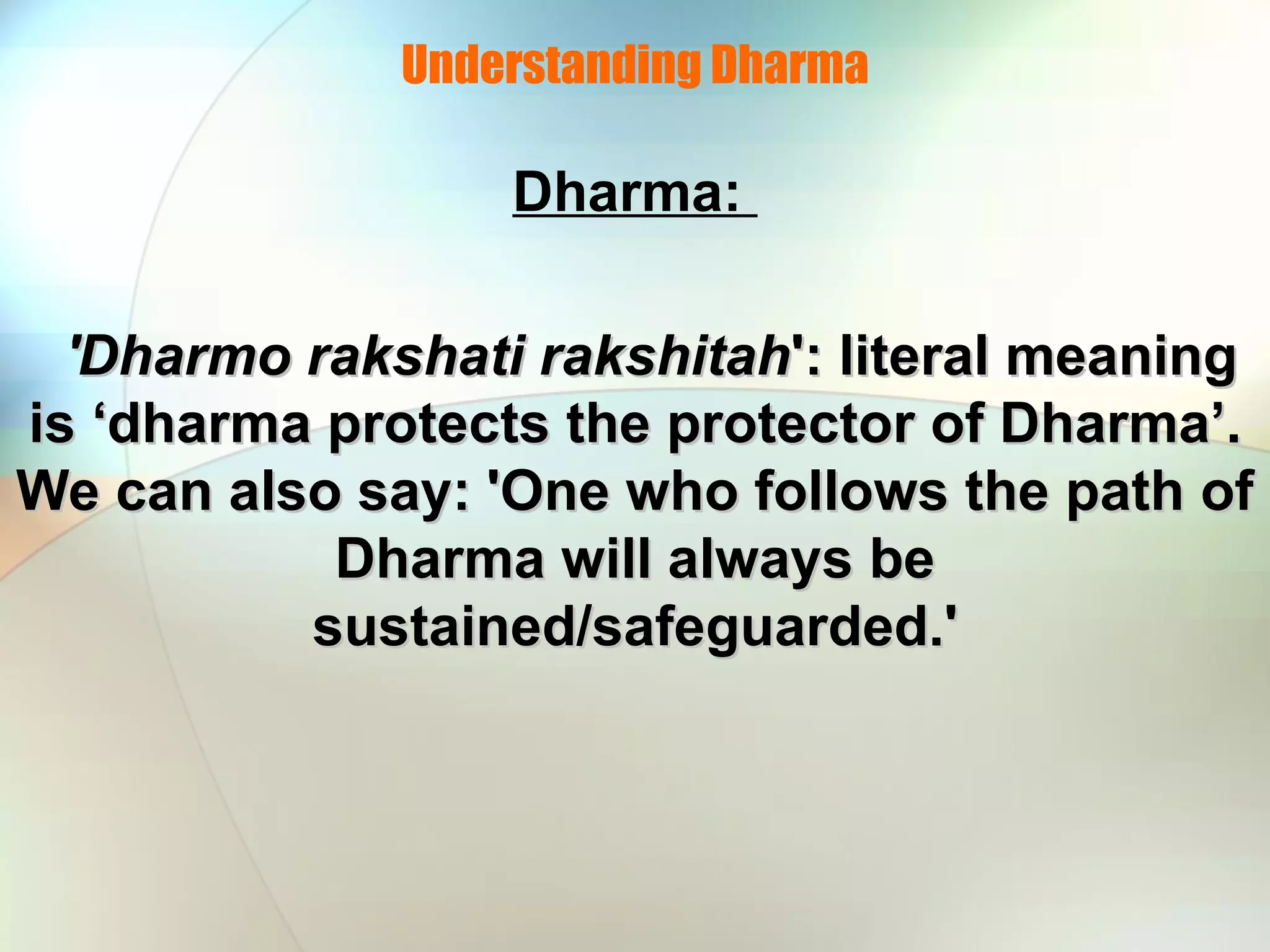 Understanding Dharma

Dharma:

'Dharmo rakshati rakshitah': literal meaning is ‘dharma protects the protector of Dharma’. We can also say: 'One who follows the path of Dharma will always be sustained/safeguarded.'